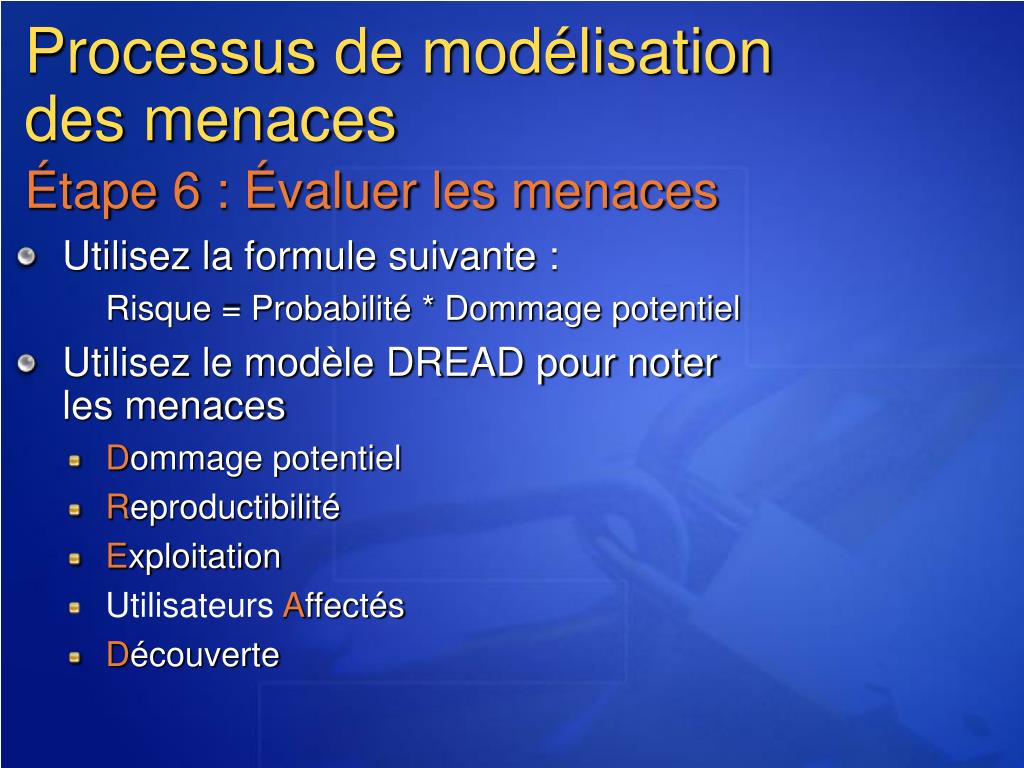 Processus de modélisation des menaces
Étape 6 : Évaluer les menaces

Utilisez la formule suivante :
Risque = Probabilité * Dommage potentiel

Utilisez le modèle DREAD pour noter les menaces
Dommage potentiel
Reproductibilité
Exploitation
Utilisateurs Affectés
Découverte